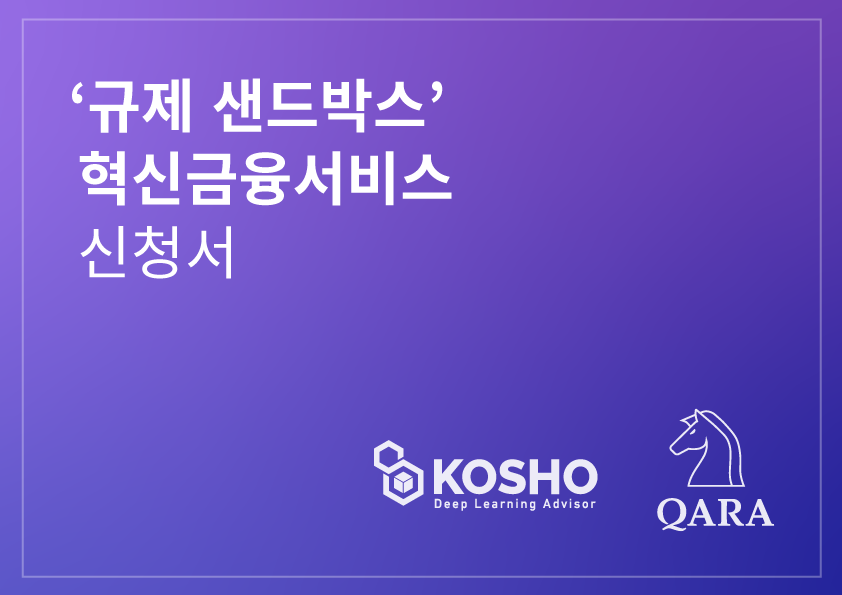 ‘규제 샌드박스’
혁신금융서비스
신청서

KOSHO
Deep Learning Advisor

QARA